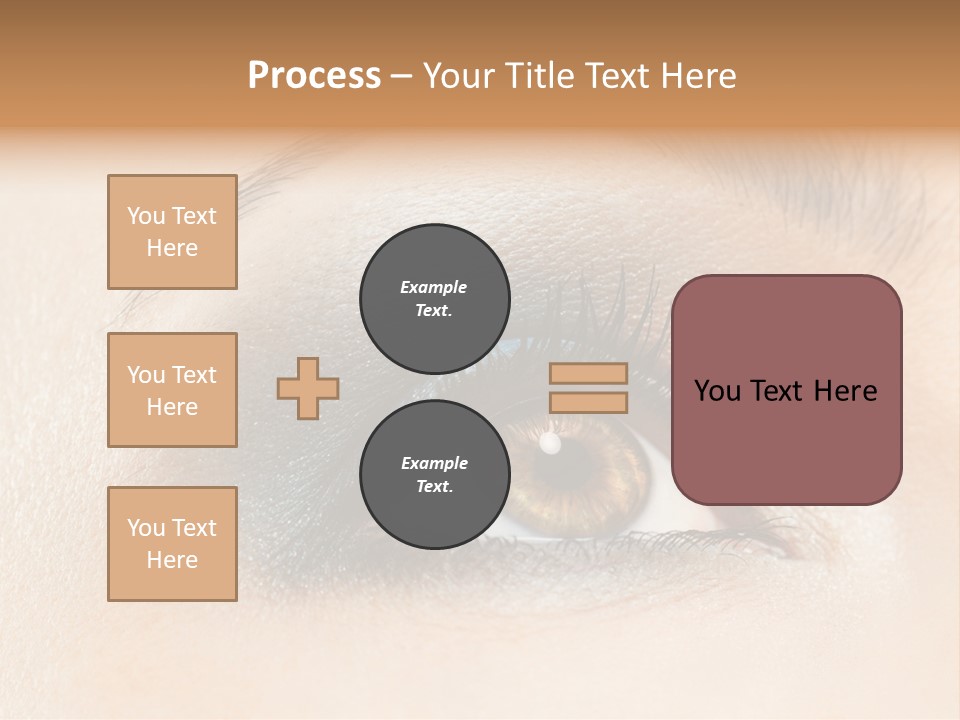 Process – Your Title Text Here

You Text Here

You Text Here

You Text Here

Example Text.

Example Text.

You Text Here